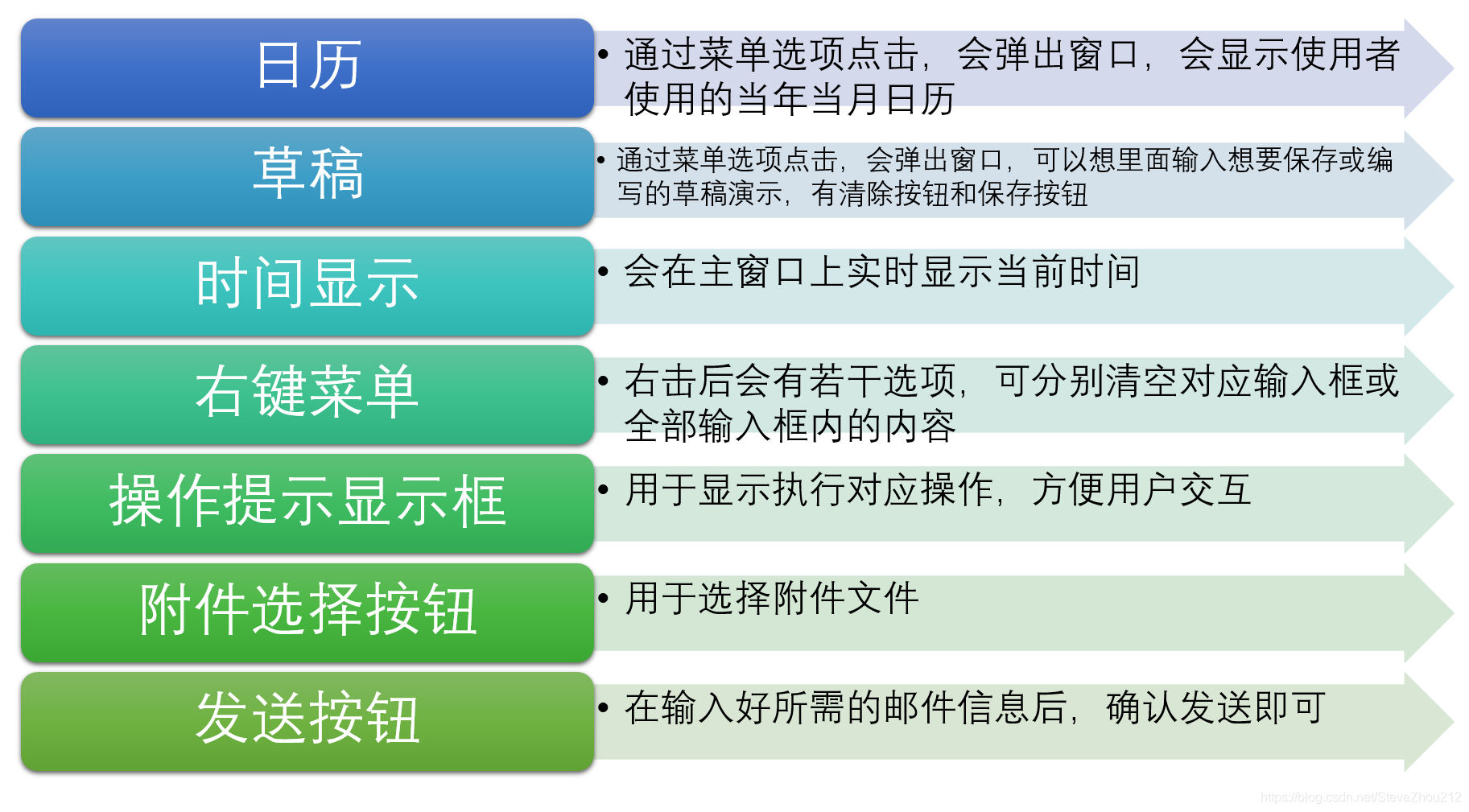 日历

• 通过菜单选项点击，会弹出窗口，会显示使用者使用的当年当月日历

草稿

• 通过菜单选项点击，会弹出窗口，可以想里面输入想要保存或编写的草稿演示，有清除按钮和保存按钮

时间显示

• 会在主窗口上实时显示当前时间

右键菜单

• 右击后会有若干选项，可分别清空对应输入框或全部输入框内的内容

操作提示显示框

• 用于显示执行对应操作，方便用户交互

附件选择按钮

• 用于选择附件文件

发送按钮

• 在输入好所需的邮件信息后，确认发送即可

https://blog.csdn.net/SteveZhou212